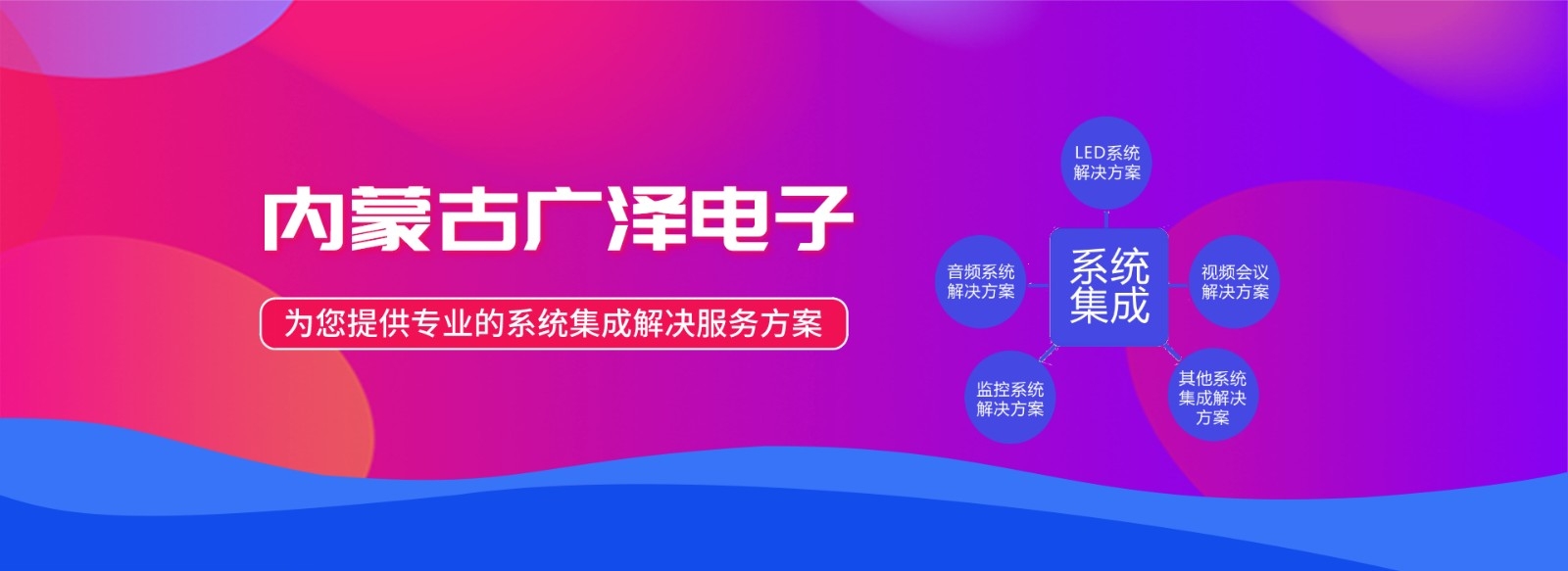 内蒙古广泽电子

为您提供专业的系统集成解决服务方案

LED系统解决方案

音频系统解决方案

系统集成

视频会议解决方案

监控系统解决方案

其他系统集成解决方案